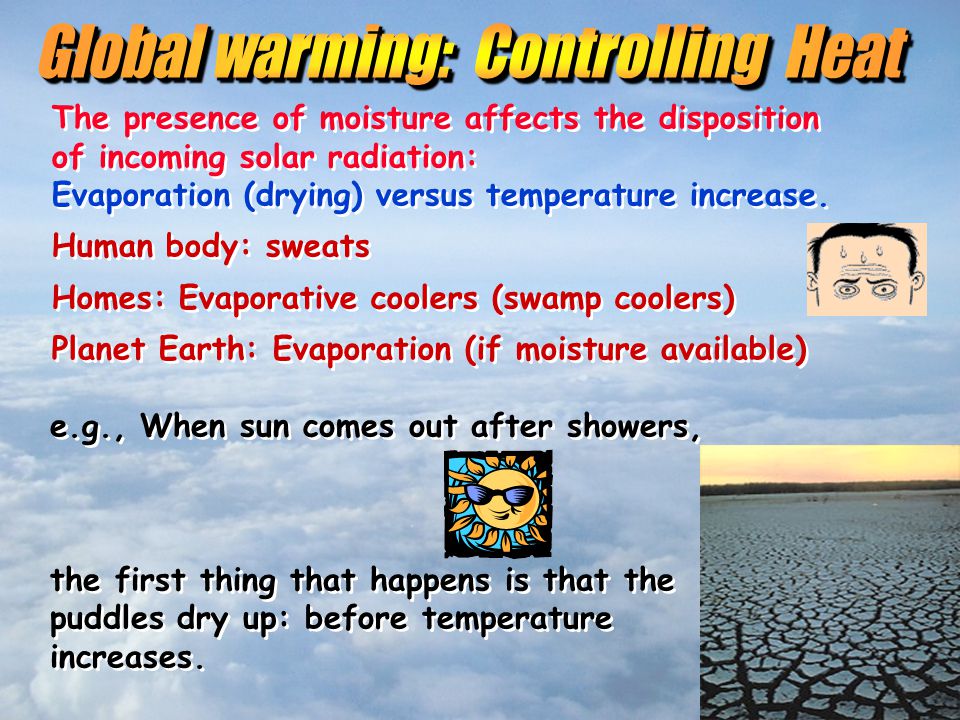 Global warming: Controlling Heat

The presence of moisture affects the disposition of incoming solar radiation:
Evaporation (drying) versus temperature increase.

Human body: sweats

Homes: Evaporative coolers (swamp coolers)

Planet Earth: Evaporation (if moisture available)

e.g., When sun comes out after showers,

the first thing that happens is that the puddles dry up: before temperature increases.